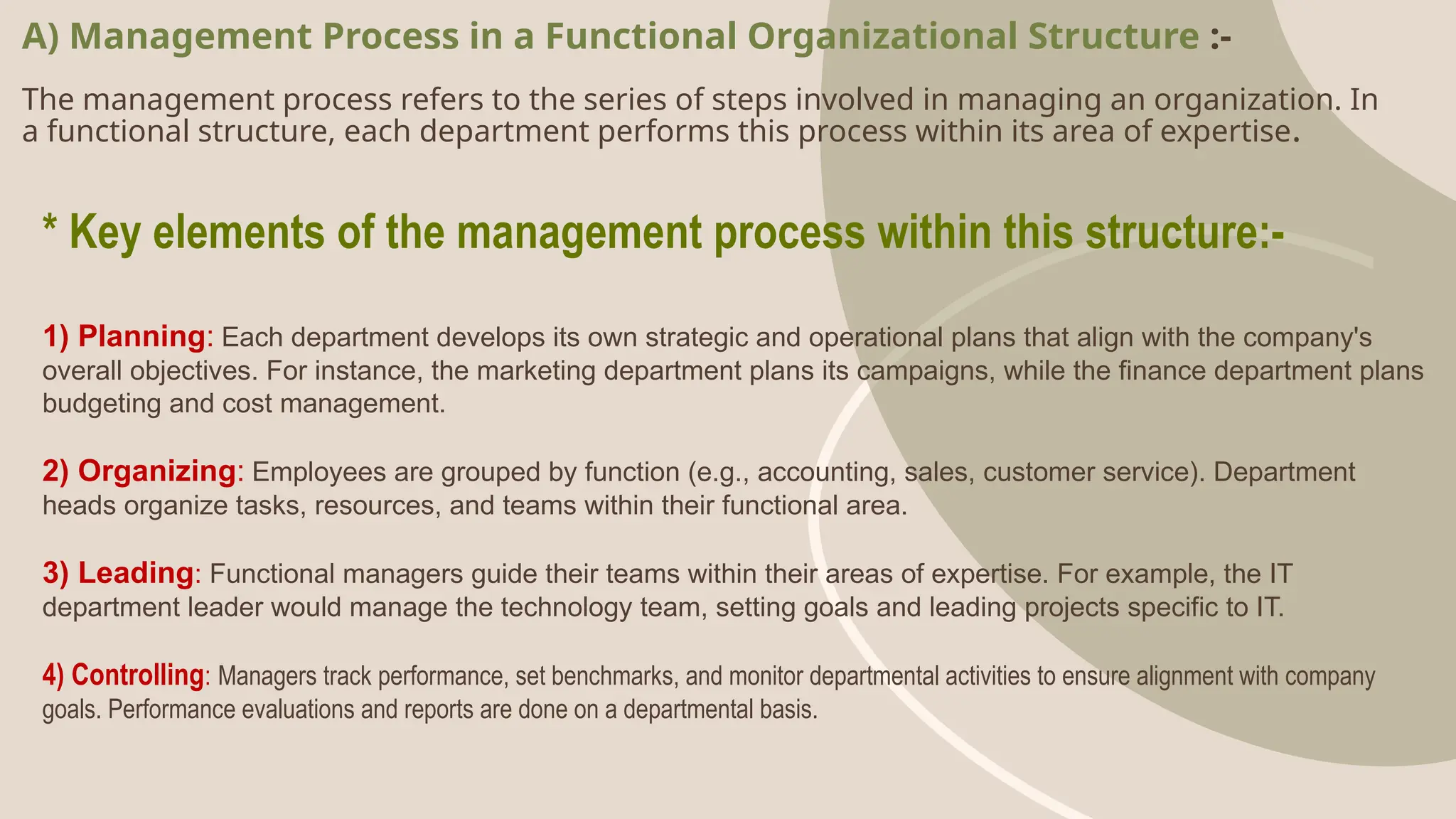 A) Management Process in a Functional Organizational Structure :-

The management process refers to the series of steps involved in managing an organization. In a functional structure, each department performs this process within its area of expertise.

* Key elements of the management process within this structure:-

1) Planning: Each department develops its own strategic and operational plans that align with the company's overall objectives. For instance, the marketing department plans its campaigns, while the finance department plans budgeting and cost management.

2) Organizing: Employees are grouped by function (e.g., accounting, sales, customer service). Department heads organize tasks, resources, and teams within their functional area.

3) Leading: Functional managers guide their teams within their areas of expertise. For example, the IT department leader would manage the technology team, setting goals and leading projects specific to IT.

4) Controlling: Managers track performance, set benchmarks, and monitor departmental activities to ensure alignment with company goals. Performance evaluations and reports are done on a departmental basis.